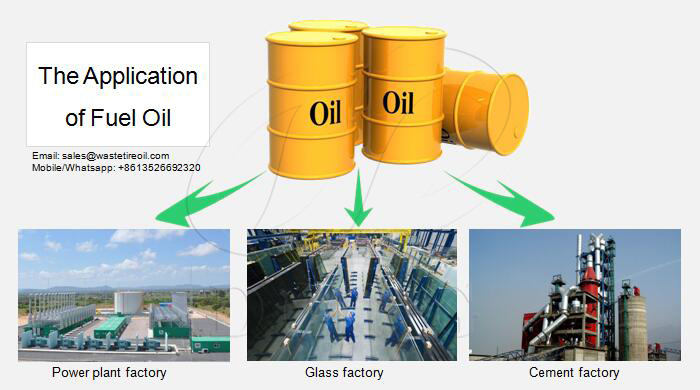 The Application of Fuel Oil

Email: sales@wastetireoil.com
Mobile/Whatsapp: +8613526692320

Oil

Oil

Power plant factory

Glass factory

Cement factory